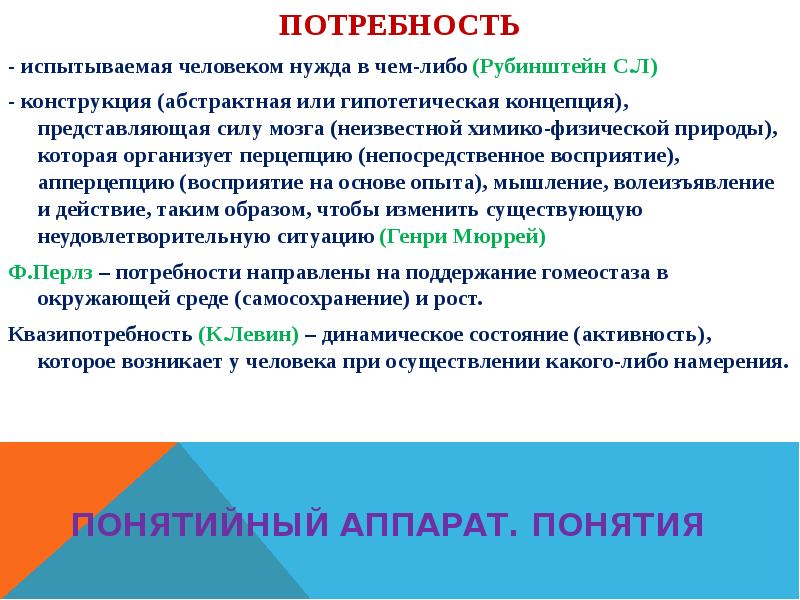 ПОТРЕБНОСТЬ

- испытываемая человеком нужда в чем-либо (Рубинштейн С.Л)

- конструкция (абстрактная или гипотетическая концепция), представляющая силу мозга (неизвестной химико-физической природы), которая организует перцепцию (непосредственное восприятие), апперцепцию (восприятие на основе опыта), мышление, волеизъявление и действие, таким образом, чтобы изменить существующую неудовлетворительную ситуацию (Генри Мюррей)

Ф.Перлз – потребности направлены на поддержание гомеостаза в окружающей среде (самосохранение) и рост.

Квазипотребность (К.Левин) – динамическое состояние (активность), которое возникает у человека при осуществлении какого-либо намерения.

ПОНЯТИЙНЫЙ АППАРАТ. ПОНЯТИЯ